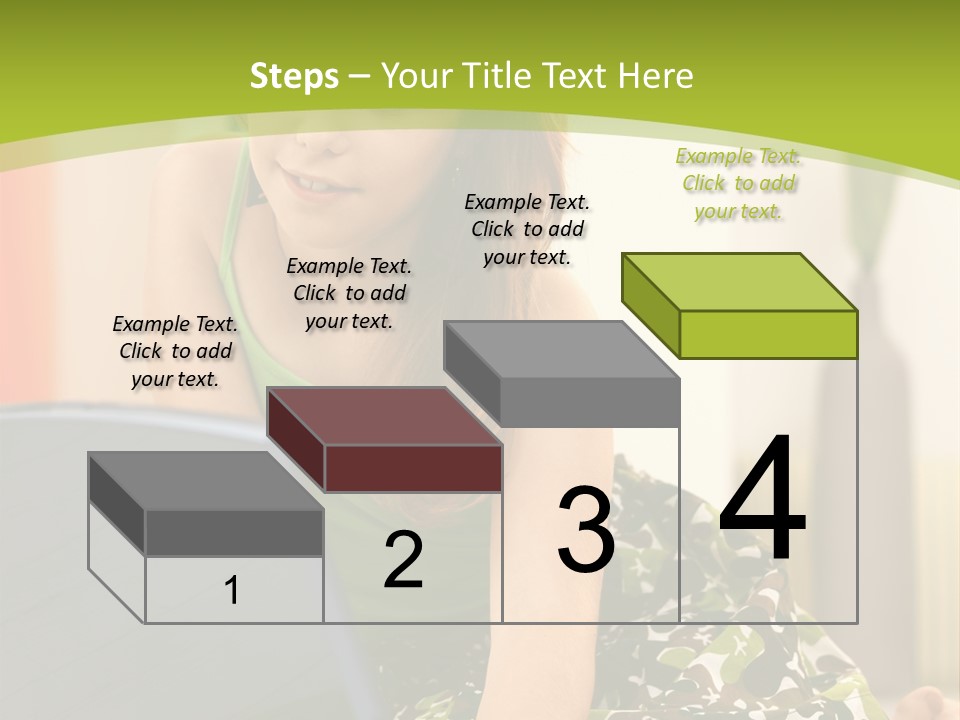 Steps – Your Title Text Here

Example Text. Click to add your text.

Example Text. Click to add your text.

Example Text. Click to add your text.

Example Text. Click to add your text.

1

2

3

4